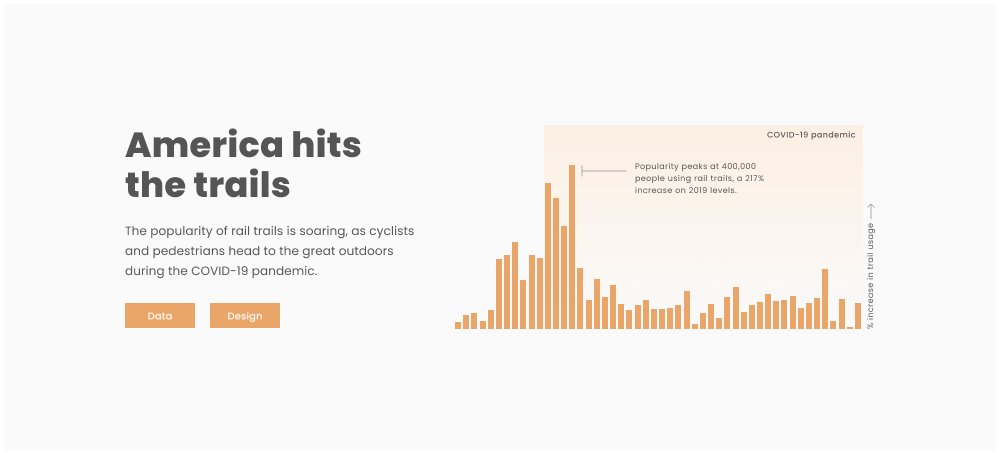 America hits the trails

The popularity of rail trails is soaring, as cyclists and pedestrians head to the great outdoors during the COVID-19 pandemic.

Data

Design

COVID-19 pandemic

Popularity peaks at 400,000 people using rail trails, a 217% increase on 2019 levels.

% increase in trail usage